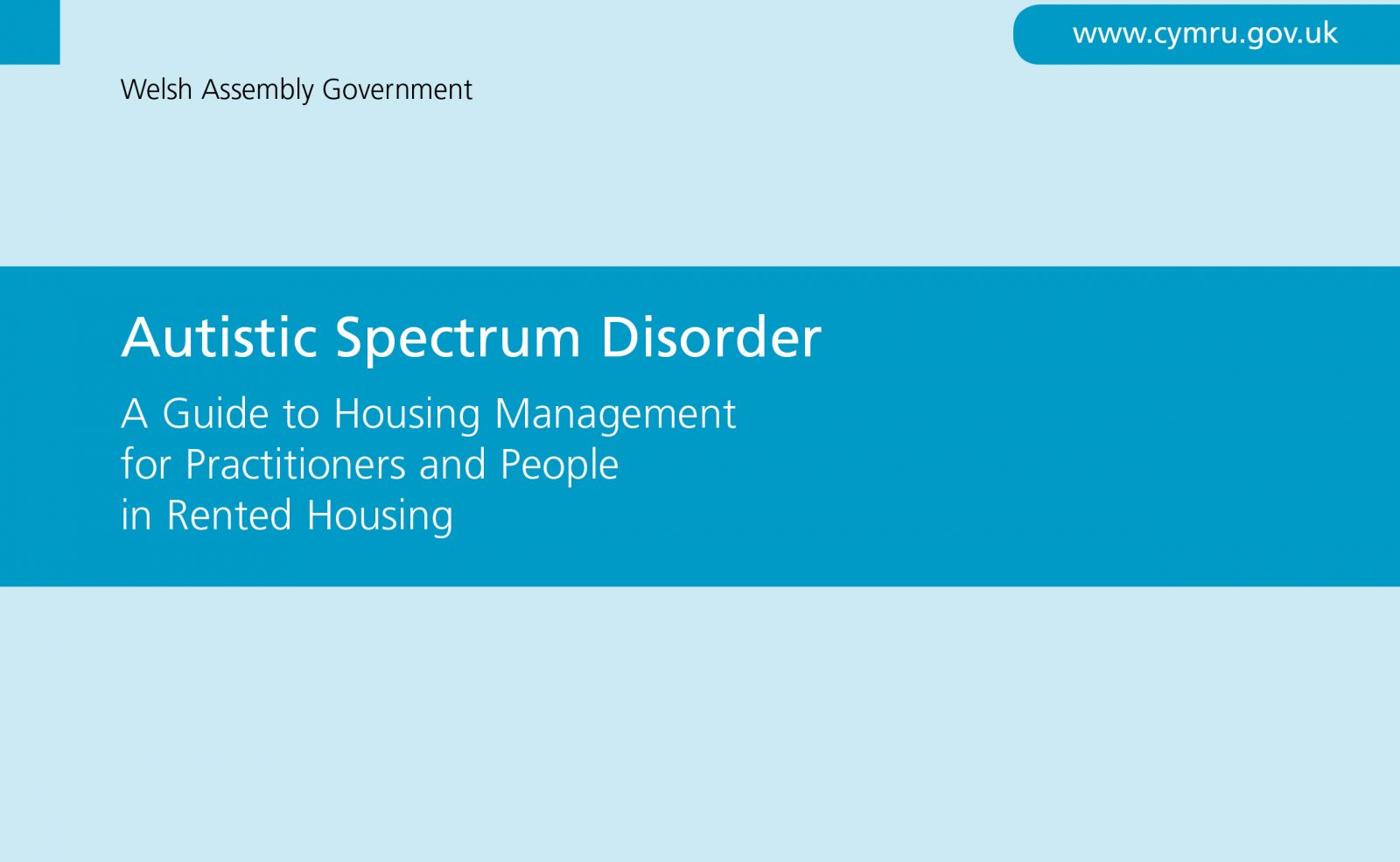 www.cymru.gov.uk

Welsh Assembly Government

Autistic Spectrum Disorder

A Guide to Housing Management for Practitioners and People in Rented Housing